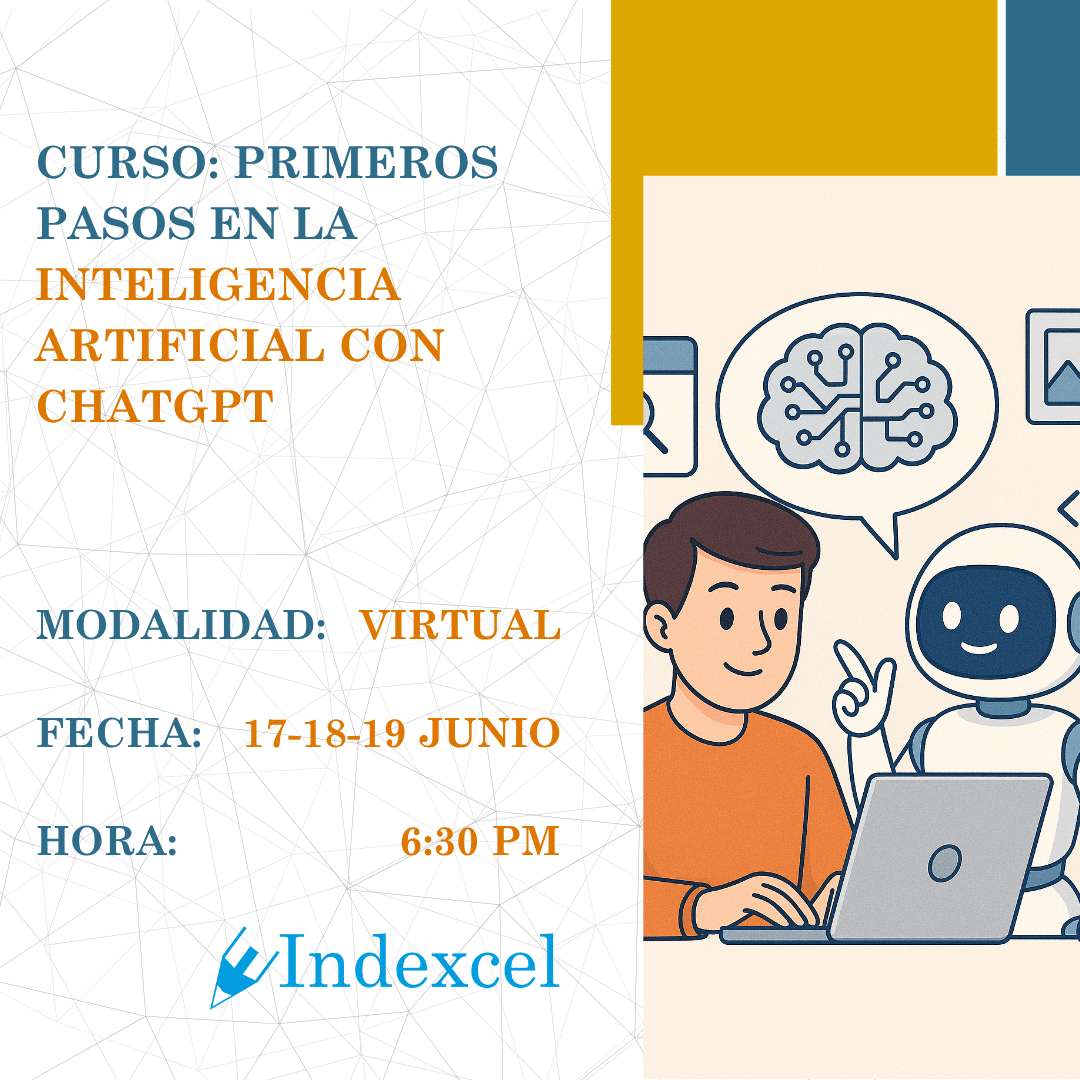 CURSO: PRIMEROS PASOS EN LA INTELIGENCIA ARTIFICIAL CON CHATGPT

MODALIDAD: VIRTUAL

FECHA: 17-18-19 JUNIO

HORA: 6:30 PM

Indexcel